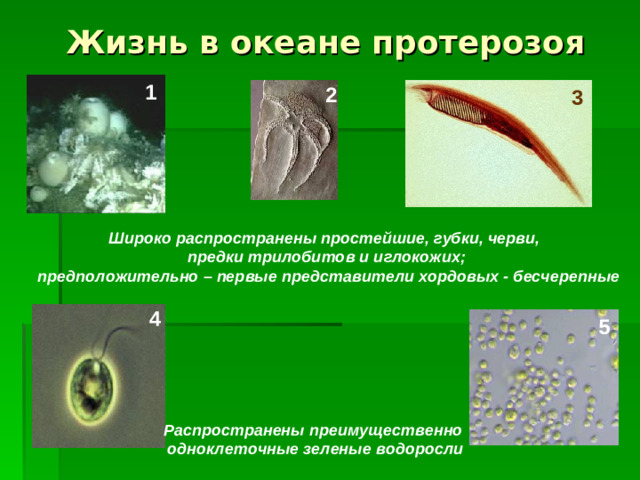 Жизнь в океане протерозоя

1

2

3

Широко распространены простейшие, губки, черви, предки трилобитов и иглокожих; предположительно – первые представители хордовых - бесчерепные

4

5

Распространены преимущественно одноклеточные зеленые водоросли